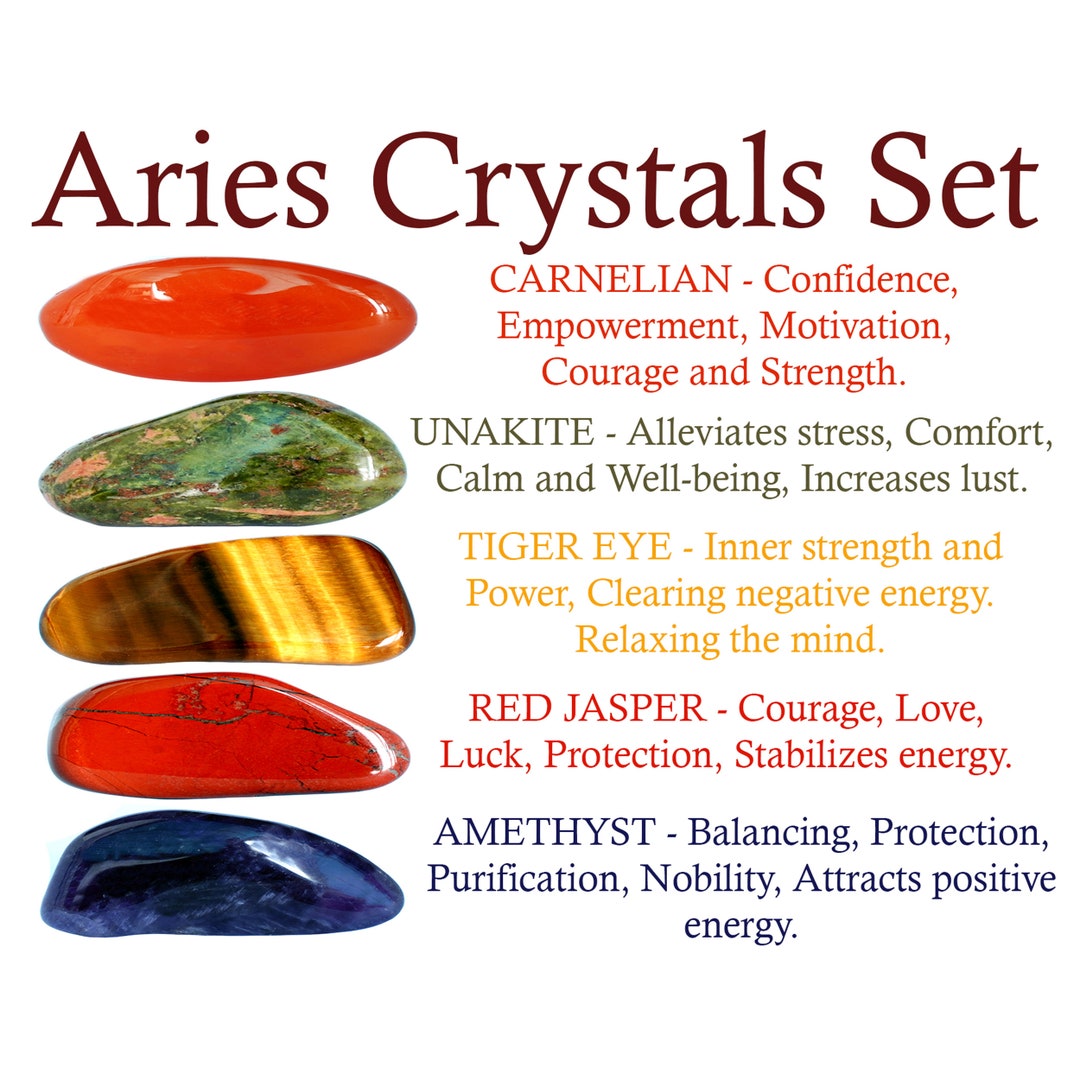 Aries Crystals Set

CARNELIAN - Confidence, Empowerment, Motivation, Courage and Strength.

UNAKITE - Alleviates stress, Comfort, Calm and Well-being, Increases lust.

TIGER EYE - Inner strength and Power, Clearing negative energy. Relaxing the mind.

RED JASPER - Courage, Love, Luck, Protection, Stabilizes energy.

AMETHYST - Balancing, Protection, Purification, Nobility, Attracts positive energy.